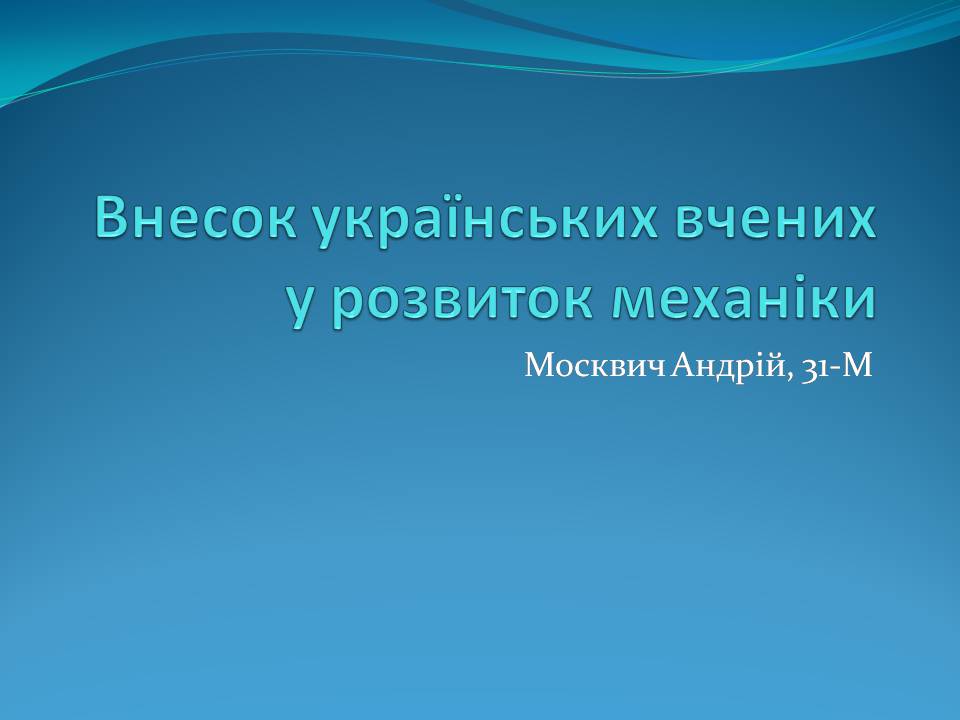 Внесок українських вчених у розвиток механіки

Москвич Андрій, 31-М